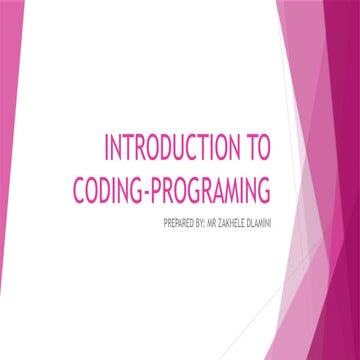 INTRODUCTION TO CODING-PROGRAMING

PREPARED BY: MR ZAKHELE DLAMINI